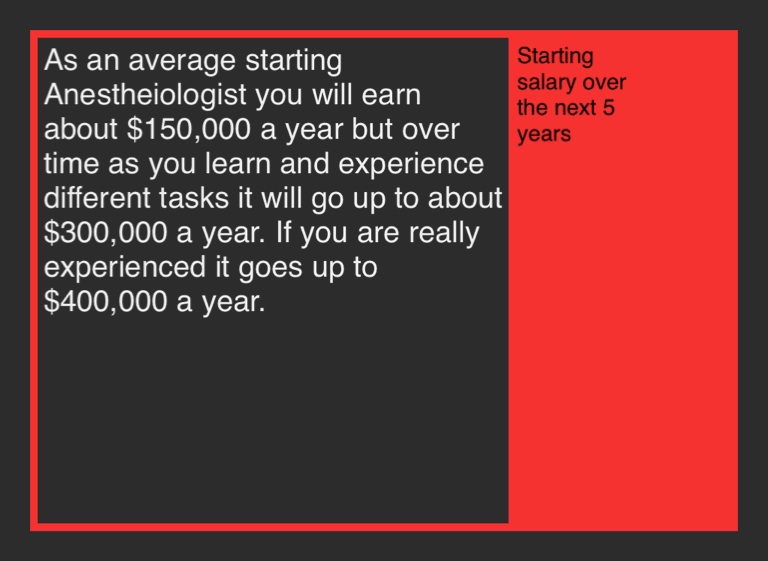 As an average starting Anestheiologist you will earn about \$150,000 a year but over time as you learn and experience different tasks it will go up to about \$300,000 a year. If you are really experienced it goes up to \$400,000 a year.

Starting salary over the next 5 years